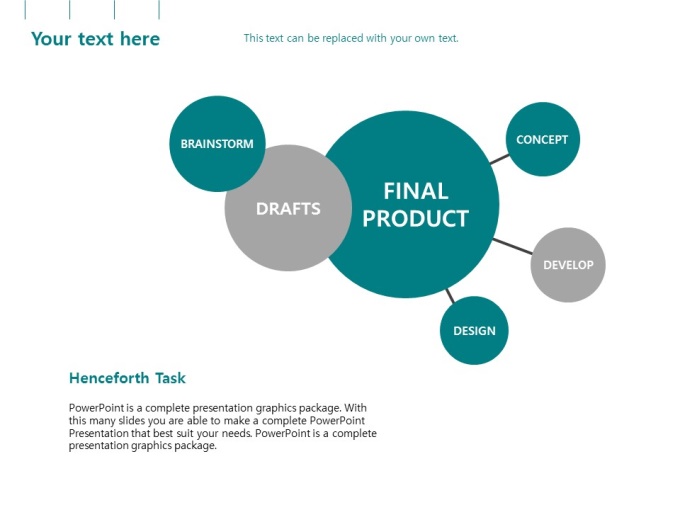 Your text here

This text can be replaced with your own text.

BRAINSTORM

DRAFTS

FINAL PRODUCT

CONCEPT

DEVELOP

DESIGN

Henceforth Task

PowerPoint is a complete presentation graphics package. With this many slides you are able to make a complete PowerPoint Presentation that best suit your needs. PowerPoint is a complete presentation graphics package.